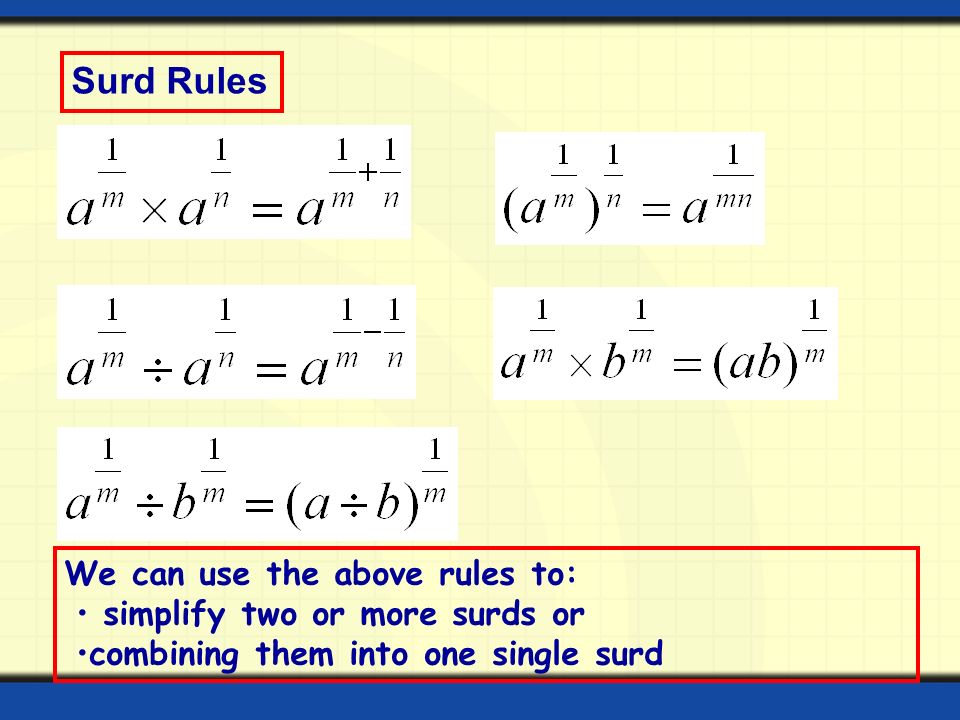 Surd Rules

$a^{\frac{1}{m}} \times a^{\frac{1}{n}} = a^{\frac{1}{m}+\frac{1}{n}}$

$(a^{\frac{1}{m}})^{\frac{1}{n}} = a^{\frac{1}{mn}}$

$a^{\frac{1}{m}} \div a^{\frac{1}{n}} = a^{\frac{1}{m}-\frac{1}{n}}$

$a^{\frac{1}{m}} \times b^{\frac{1}{m}} = (ab)^{\frac{1}{m}}$

$a^{\frac{1}{m}} \div b^{\frac{1}{m}} = (a \div b)^{\frac{1}{m}}$

We can use the above rules to:
• simplify two or more surds or
•combining them into one single surd